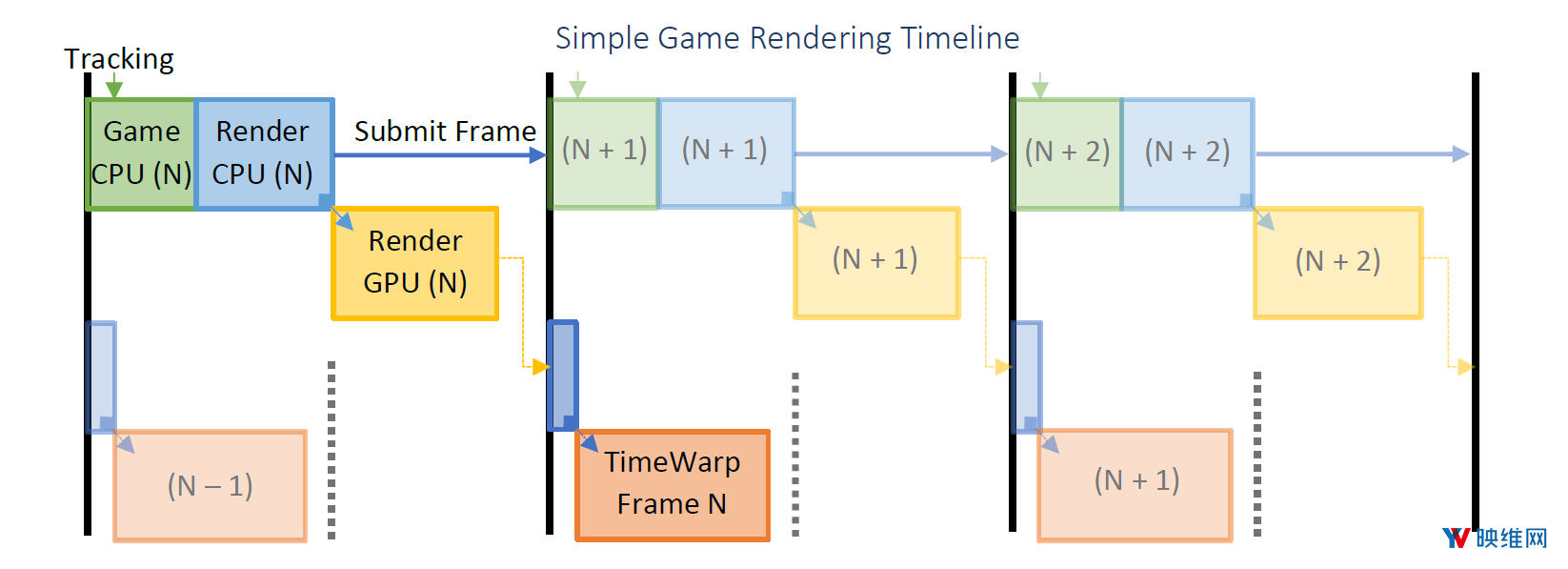 Simple Game Rendering Timeline

Tracking

Game CPU (N)

Render CPU (N)

Submit Frame

(N + 1)

(N + 1)

(N + 2)

(N + 2)

Render GPU (N)

(N + 1)

(N + 2)

(N – 1)

TimeWarp Frame N

(N + 1)

映维网